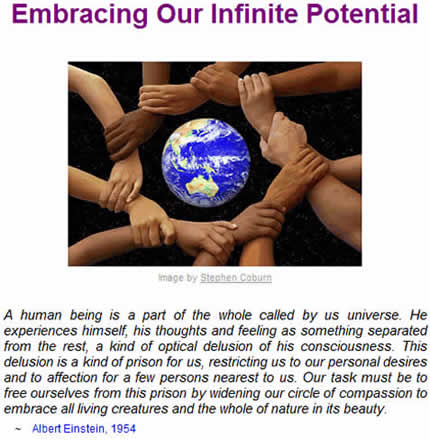 Embracing Our Infinite Potential

Image by Stephen Coburn

A human being is a part of the whole called by us universe. He experiences himself, his thoughts and feeling as something separated from the rest, a kind of optical delusion of his consciousness. This delusion is a kind of prison for us, restricting us to our personal desires and to affection for a few persons nearest to us. Our task must be to free ourselves from this prison by widening our circle of compassion to embrace all living creatures and the whole of nature in its beauty.

~ Albert Einstein, 1954